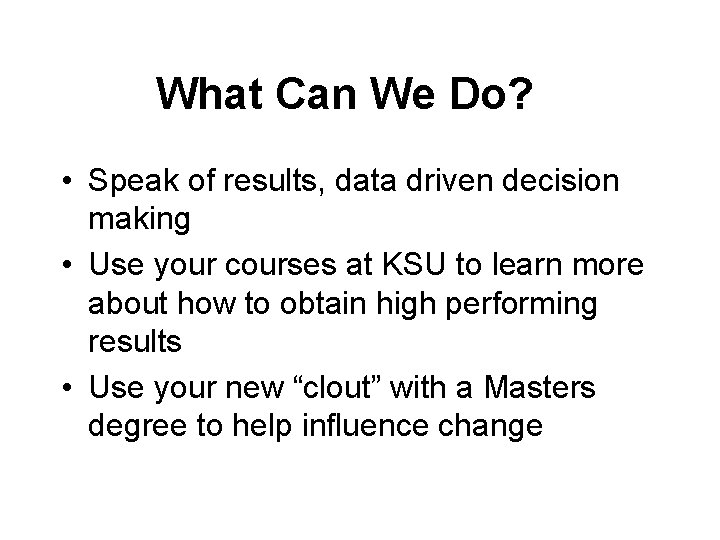 What Can We Do?

• Speak of results, data driven decision making
• Use your courses at KSU to learn more about how to obtain high performing results
• Use your new “clout” with a Masters degree to help influence change